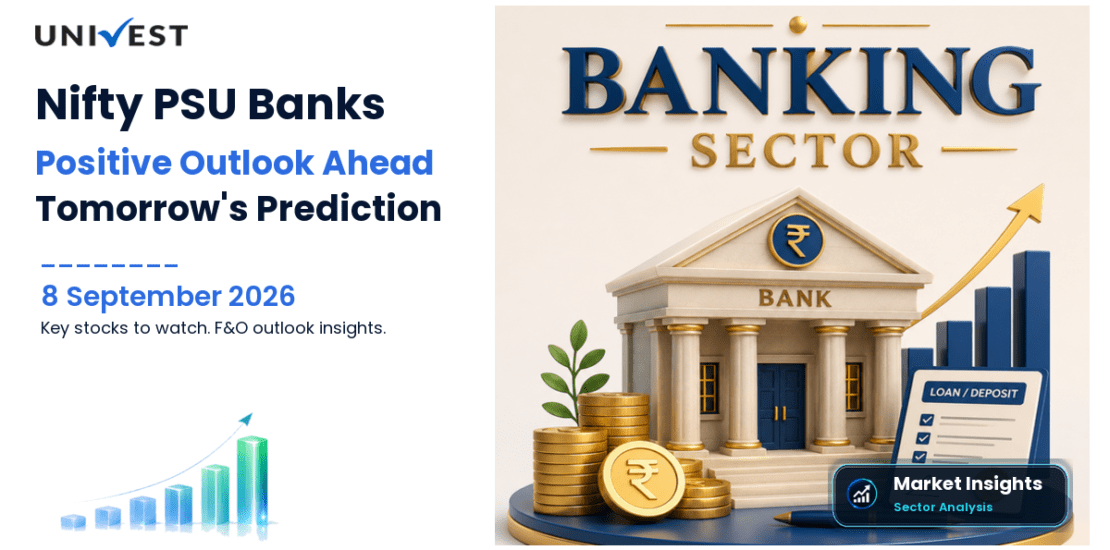 UNIVEST

Nifty PSU Banks

Positive Outlook Ahead

Tomorrow's Prediction

8 September 2026

Key stocks to watch. F&O outlook insights.

BANKING

SECTOR

₹

BANK

LOAN / DEPOSIT

₹

Market Insights

Sector Analysis